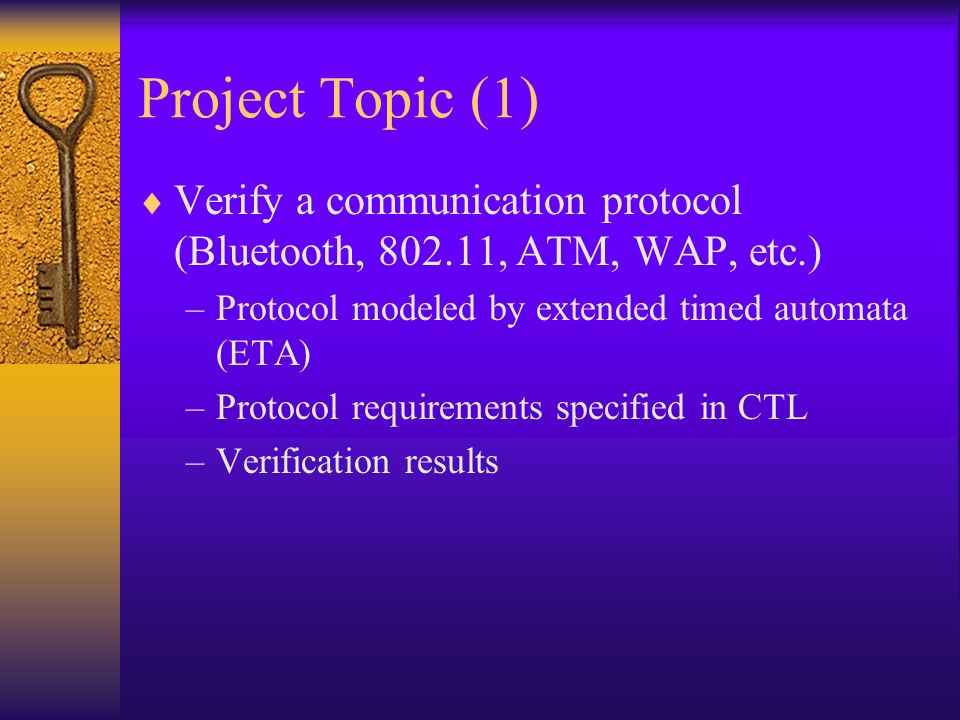 Project Topic (1)

♦ Verify a communication protocol (Bluetooth, 802.11, ATM, WAP, etc.)

– Protocol modeled by extended timed automata (ETA)

– Protocol requirements specified in CTL

– Verification results